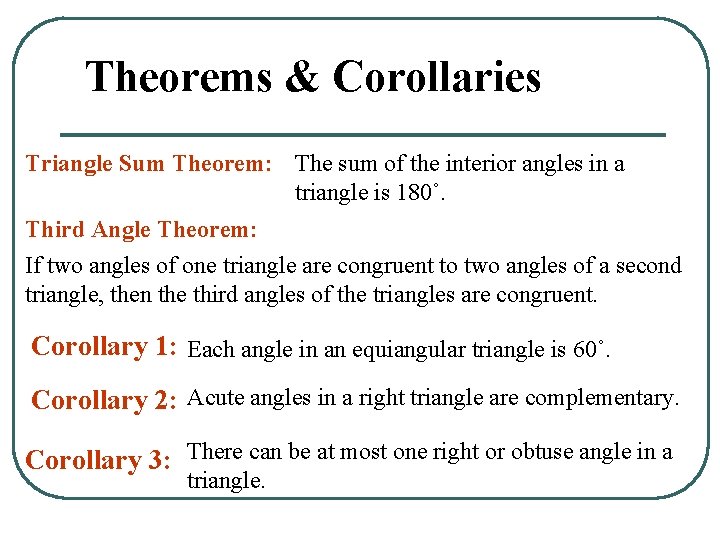 Theorems & Corollaries

Triangle Sum Theorem: The sum of the interior angles in a triangle is 180˚.

Third Angle Theorem:

If two angles of one triangle are congruent to two angles of a second triangle, then the third angles of the triangles are congruent.

Corollary 1: Each angle in an equiangular triangle is 60˚.

Corollary 2: Acute angles in a right triangle are complementary.

Corollary 3: There can be at most one right or obtuse angle in a triangle.